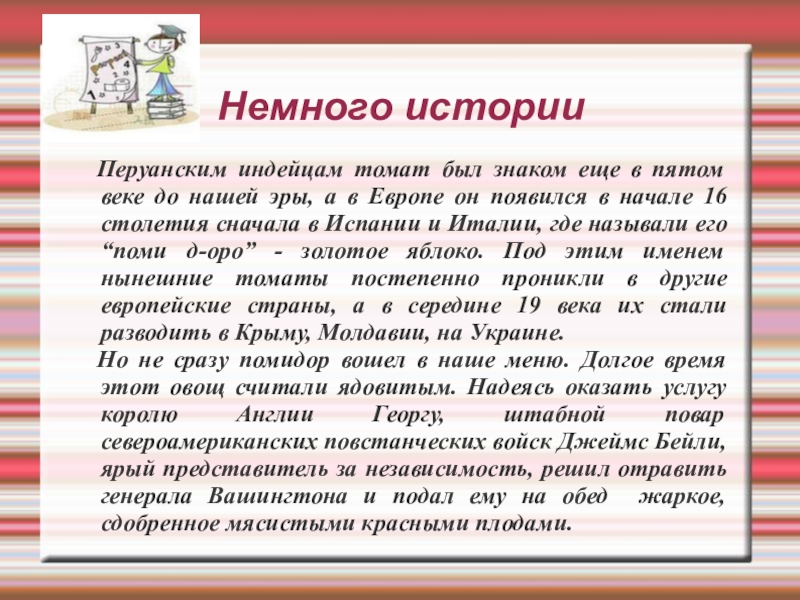 Немного истории

Перуанским индейцам томат был знаком еще в пятом веке до нашей эры, а в Европе он появился в начале 16 столетия сначала в Испании и Италии, где называли его “поми д-оро” - золотое яблоко. Под этим именем нынешние томаты постепенно проникли в другие европейские страны, а в середине 19 века их стали разводить в Крыму, Молдавии, на Украине.

Но не сразу помидор вошел в наше меню. Долгое время этот овощ считали ядовитым. Надеясь оказать услугу королю Англии Георгу, штабной повар североамериканских повстанческих войск Джеймс Бейли, ярый представитель за независимость, решил отравить генерала Вашингтона и подал ему на обед жаркое, сдобренное мясистыми красными плодами.